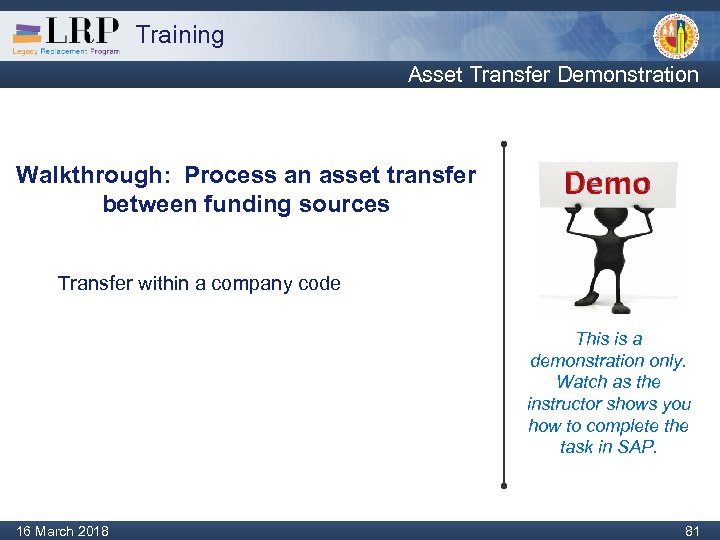 LRP Training
Legacy Replacement Program

Asset Transfer Demonstration

Walkthrough: Process an asset transfer between funding sources

Transfer within a company code

Demo

This is a demonstration only. Watch as the instructor shows you how to complete the task in SAP.

16 March 2018

81